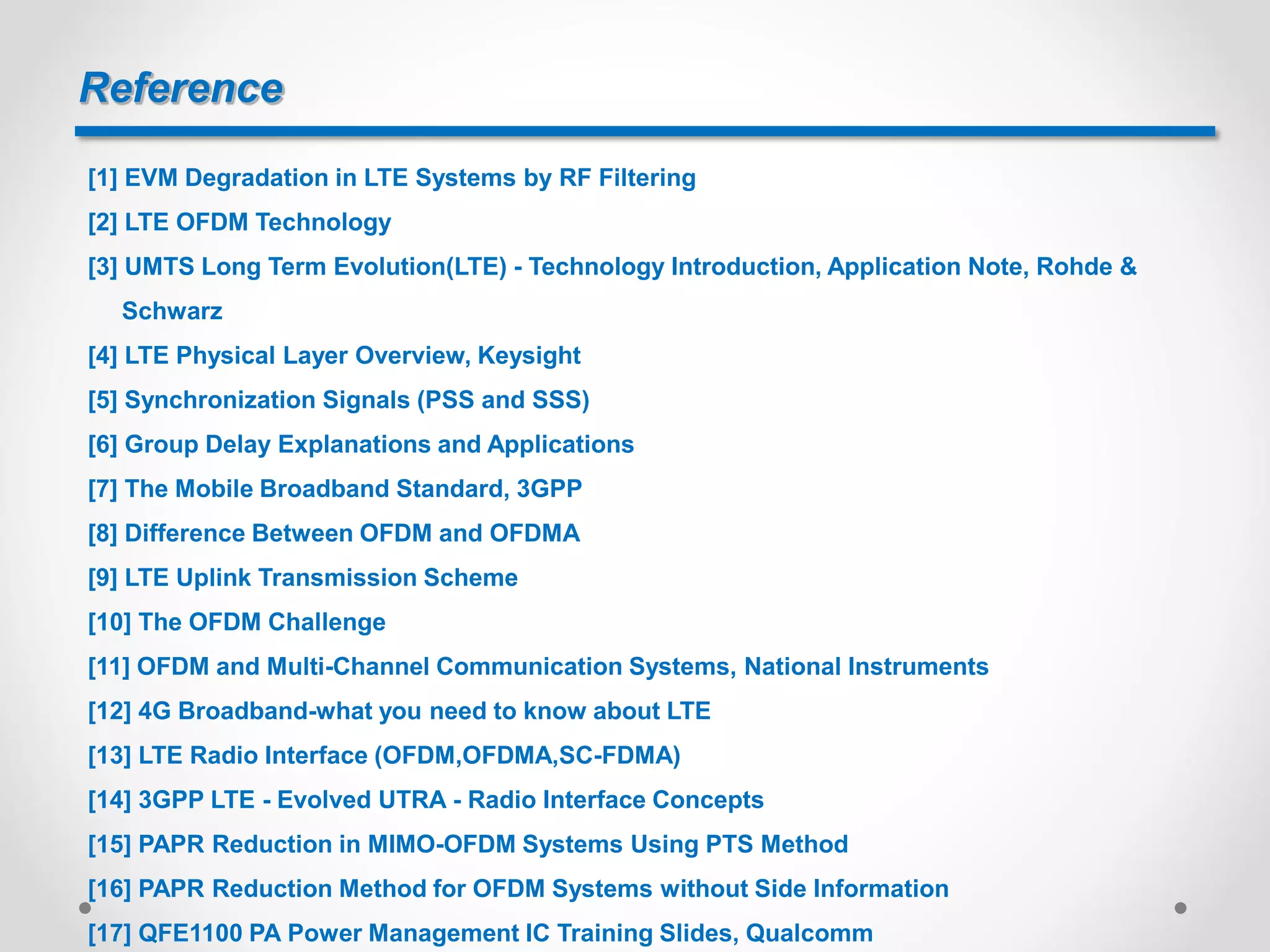 Reference

[1] EVM Degradation in LTE Systems by RF Filtering

[2] LTE OFDM Technology

[3] UMTS Long Term Evolution(LTE) - Technology Introduction, Application Note, Rohde & Schwarz

[4] LTE Physical Layer Overview, Keysight

[5] Synchronization Signals (PSS and SSS)

[6] Group Delay Explanations and Applications

[7] The Mobile Broadband Standard, 3GPP

[8] Difference Between OFDM and OFDMA

[9] LTE Uplink Transmission Scheme

[10] The OFDM Challenge

[11] OFDM and Multi-Channel Communication Systems, National Instruments

[12] 4G Broadband-what you need to know about LTE

[13] LTE Radio Interface (OFDM,OFDMA,SC-FDMA)

[14] 3GPP LTE - Evolved UTRA - Radio Interface Concepts

[15] PAPR Reduction in MIMO-OFDM Systems Using PTS Method

[16] PAPR Reduction Method for OFDM Systems without Side Information

[17] QFE1100 PA Power Management IC Training Slides, Qualcomm